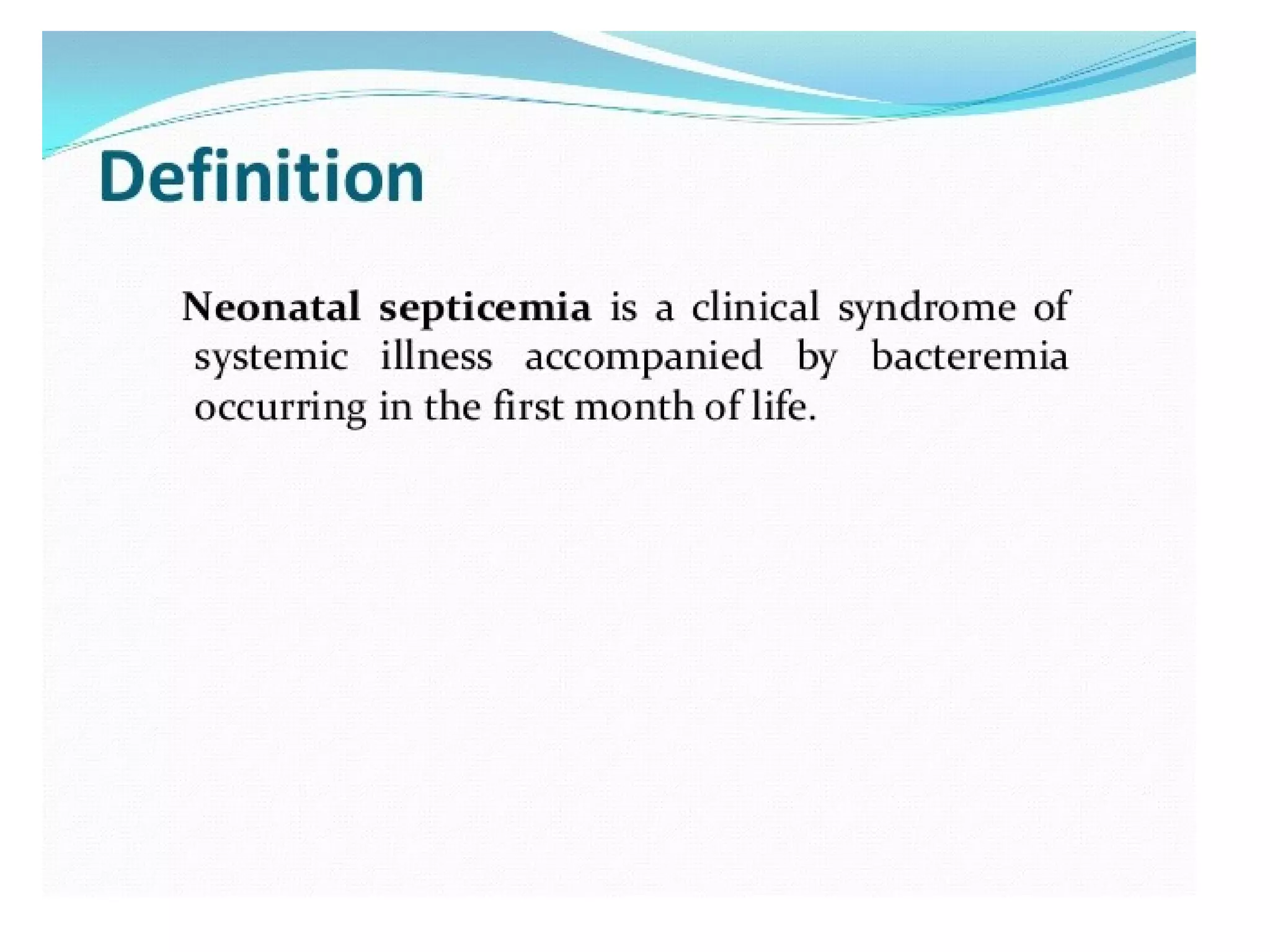 Definition

Neonatal septicemia is a clinical syndrome of systemic illness accompanied by bacteremia occurring in the first month of life.